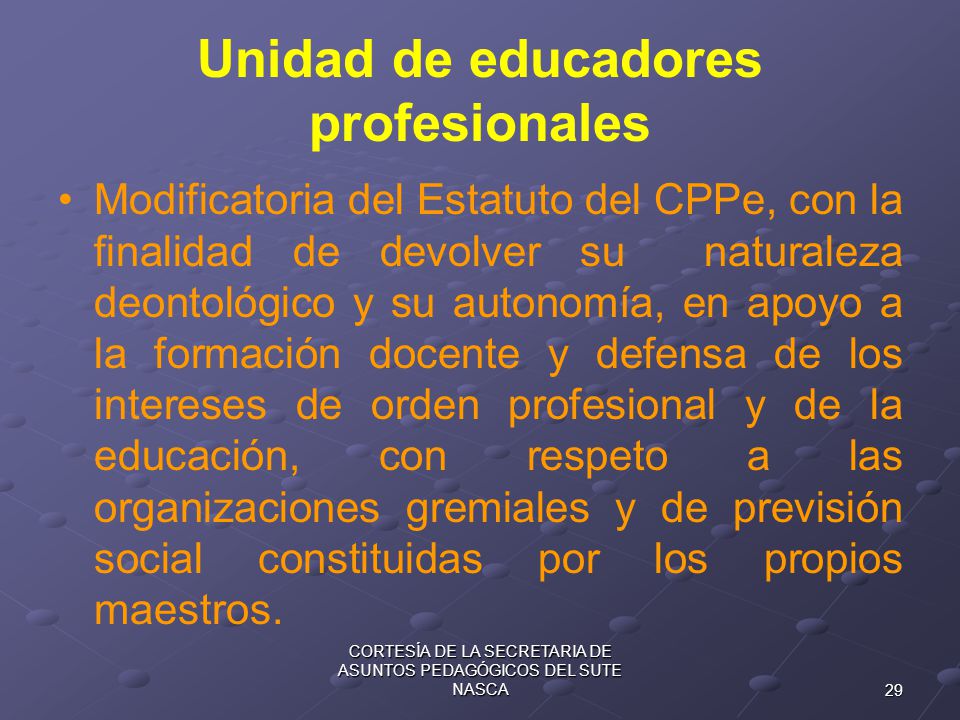 Unidad de educadores profesionales

• Modificatoria del Estatuto del CPPe, con la finalidad de devolver su naturaleza deontológico y su autonomía, en apoyo a la formación docente y defensa de los intereses de orden profesional y de la educación, con respeto a las organizaciones gremiales y de previsión social constituidas por los propios maestros.

CORTESÍA DE LA SECRETARIA DE ASUNTOS PEDAGÓGICOS DEL SUTE NASCA

29